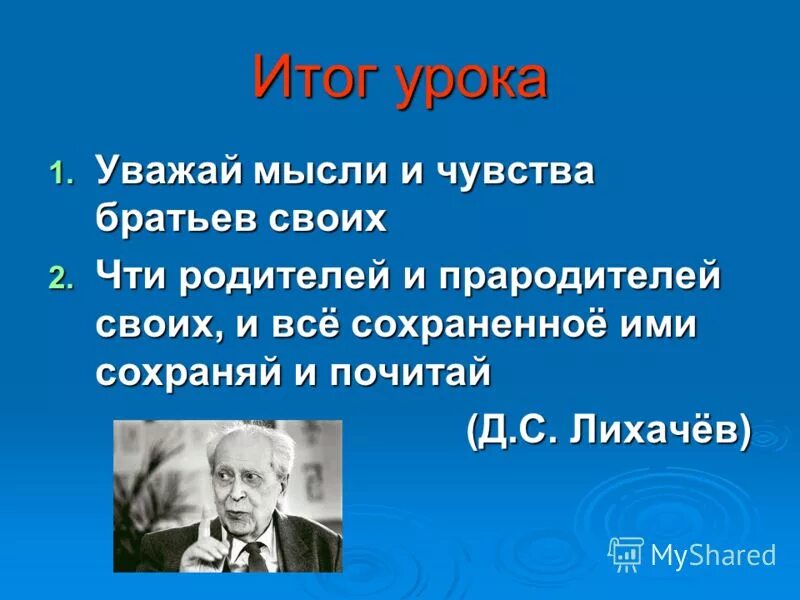 Итог урока

1. Уважай мысли и чувства братьев своих
2. Чти родителей и прародителей своих, и всё сохраненноё ими сохраняй и почитай

(Д.С. Лихачёв)

MyShared